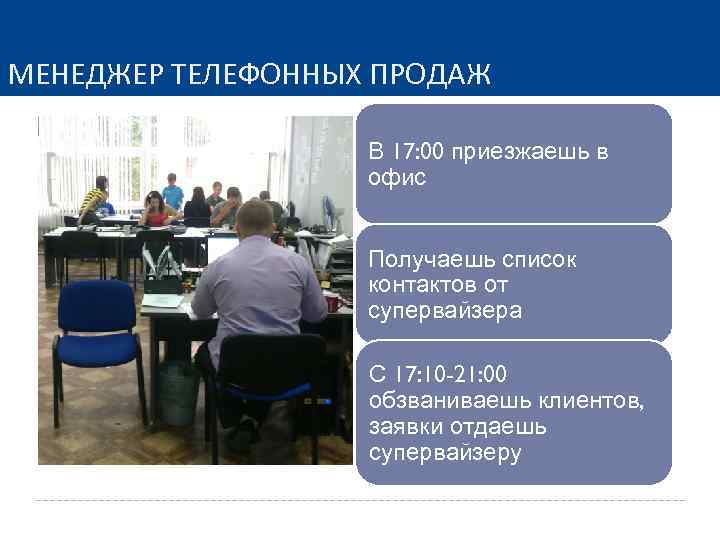 МЕНЕДЖЕР ТЕЛЕФОННЫХ ПРОДАЖ

В 17:00 приезжаешь в офис

Получаешь список контактов от супервайзера

С 17:10-21:00 обзваниваешь клиентов, заявки отдаешь супервайзеру